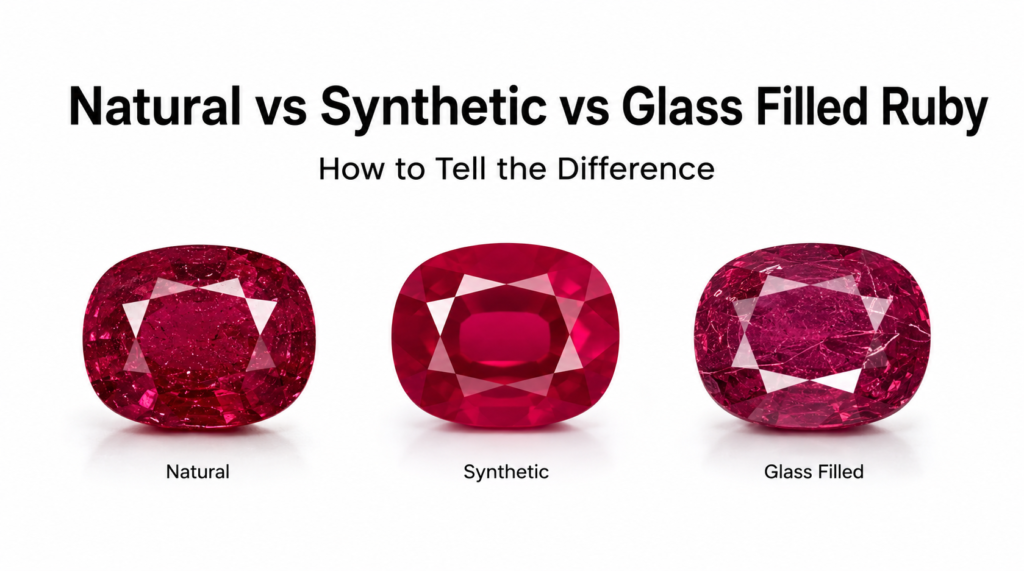 Natural vs Synthetic vs Glass Filled Ruby

How to Tell the Difference

Natural

Synthetic

Glass Filled